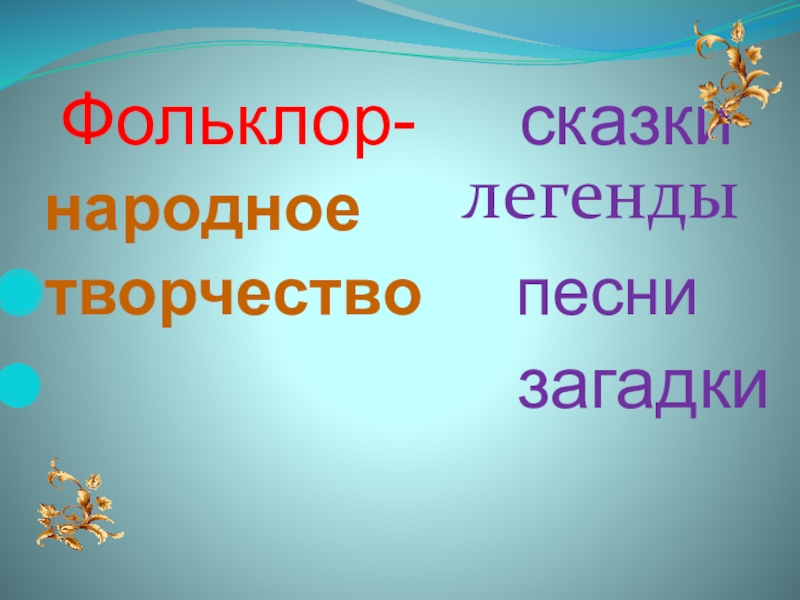 Фольклор-
народное
творчество

сказки
легенды
песни
загадки